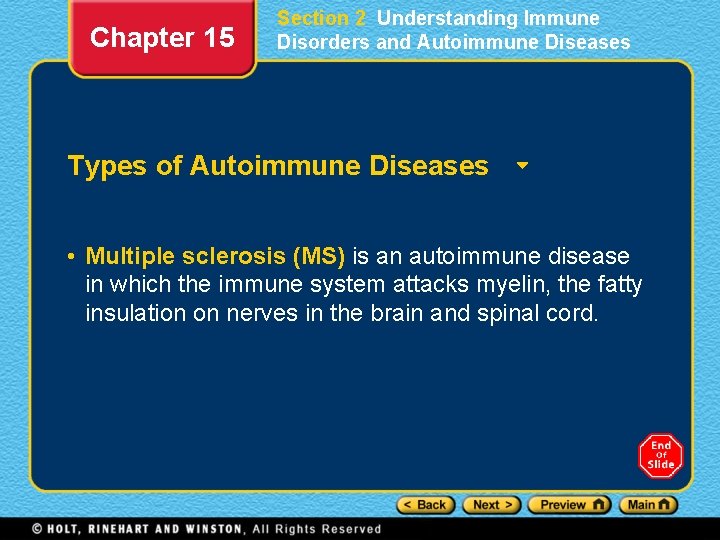 Chapter 15

Section 2 Understanding Immune Disorders and Autoimmune Diseases

Types of Autoimmune Diseases

• Multiple sclerosis (MS) is an autoimmune disease in which the immune system attacks myelin, the fatty insulation on nerves in the brain and spinal cord.

End Of Slide

< Back Next > Preview Main

© HOLT, RINEHART AND WINSTON, All Rights Reserved